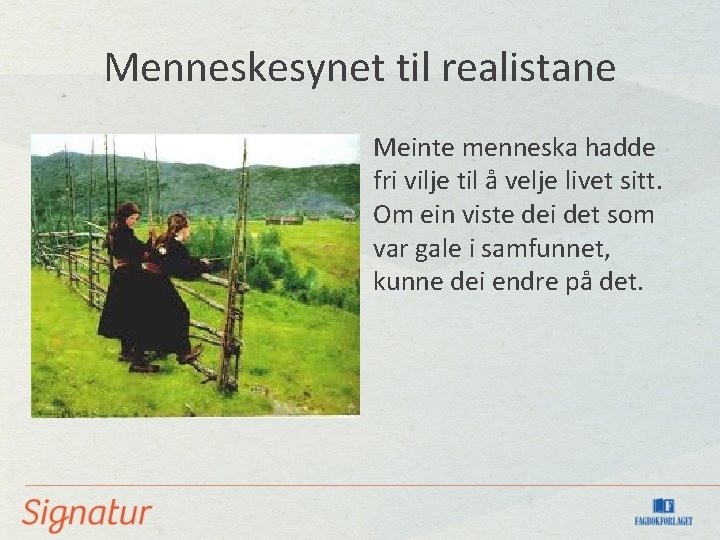 Menneskesynet til realistane

Meinte menneska hadde fri vilje til å velje livet sitt. Om ein viste dei det som var gale i samfunnet, kunne dei endre på det.

Signatur

FAGBOKFORLAGET